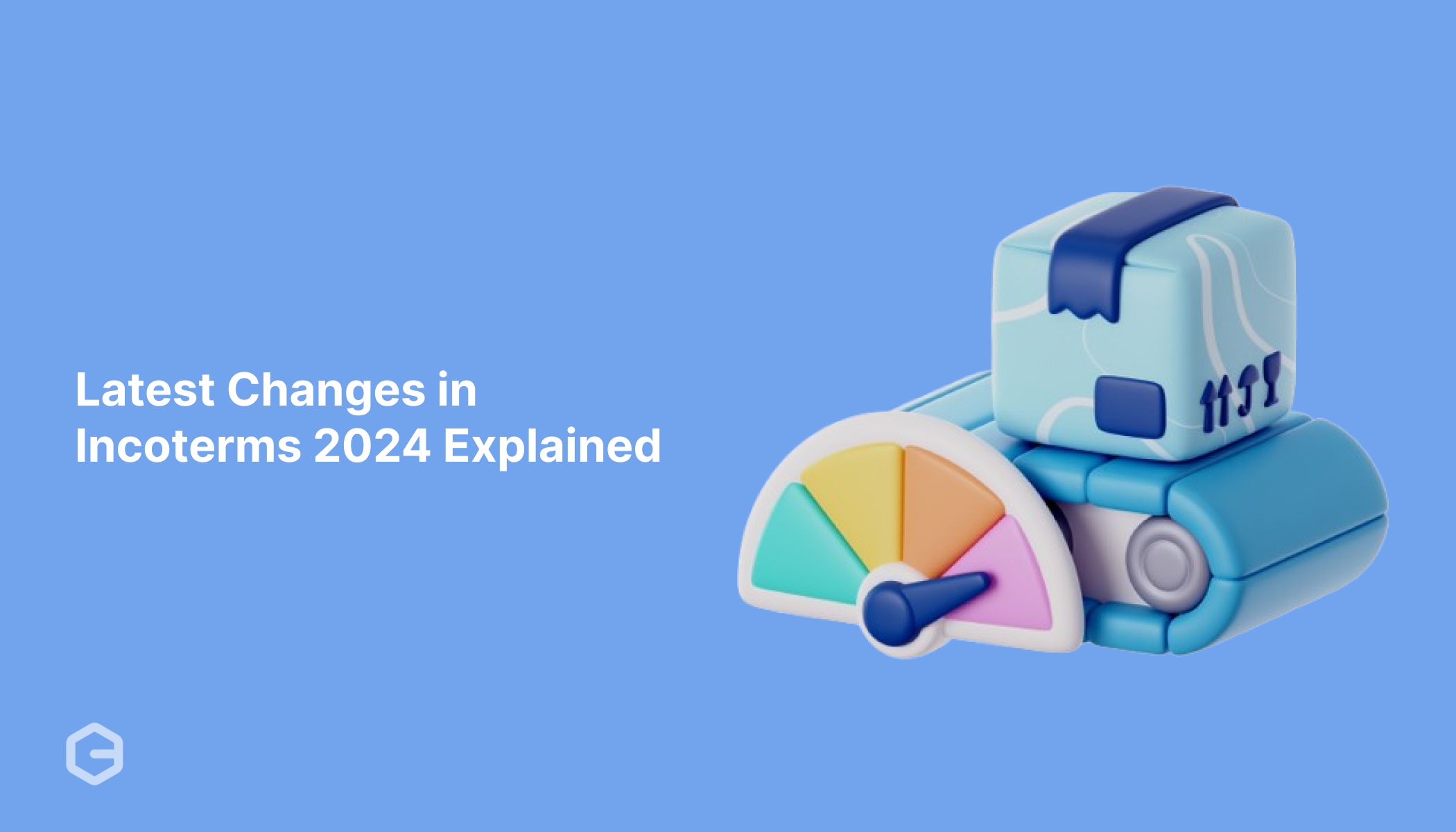 Latest Changes in Incoterms 2024 Explained